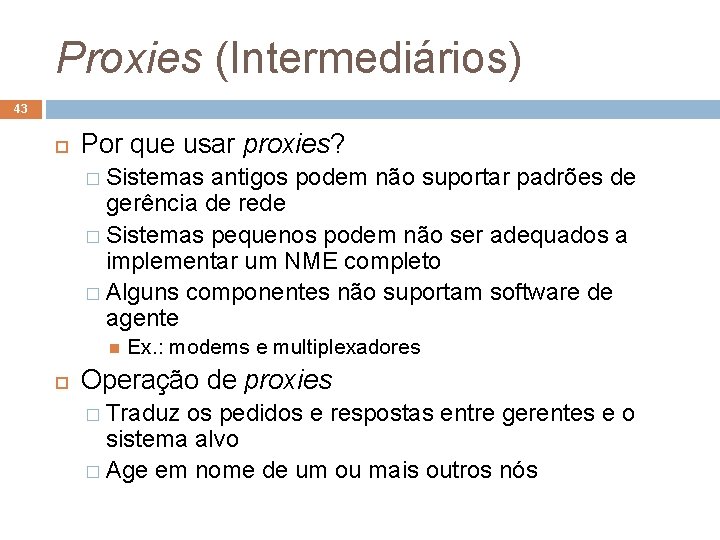 Proxies (Intermediários)

43

Por que usar proxies?

Sistemas antigos podem não suportar padrões de gerência de rede

Sistemas pequenos podem não ser adequados a implementar um NME completo

Alguns componentes não suportam software de agente

Ex.: modems e multiplexadores

Operação de proxies

Traduz os pedidos e respostas entre gerentes e o sistema alvo

Age em nome de um ou mais outros nós